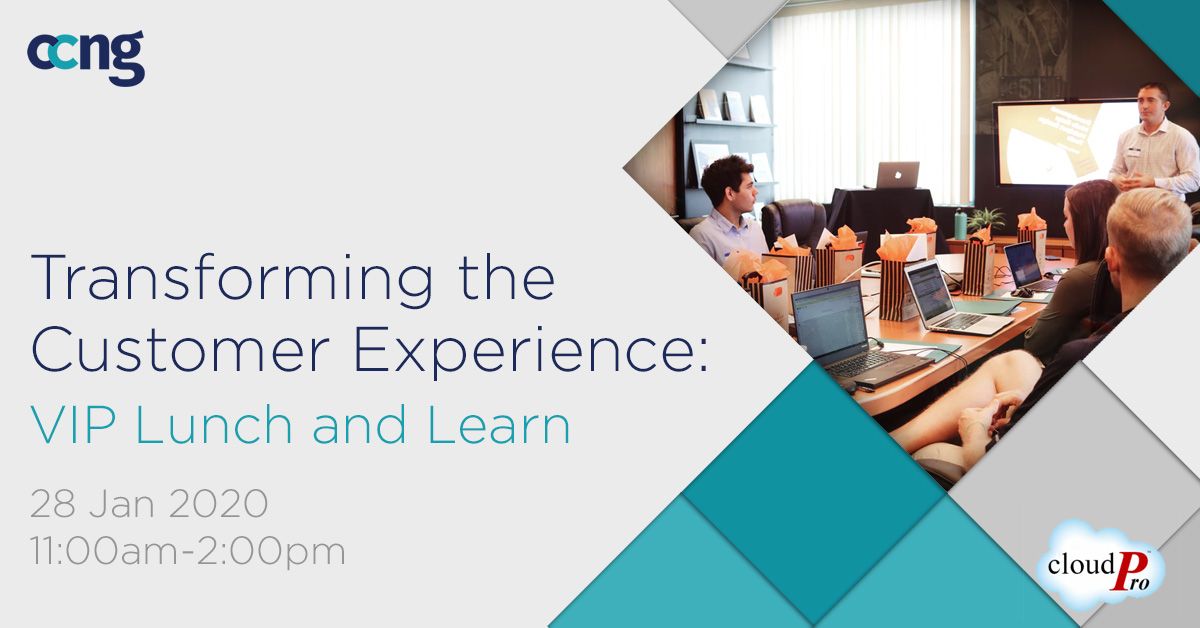 ccng

Transforming the Customer Experience:
VIP Lunch and Learn

28 Jan 2020
11:00am-2:00pm

cloudPro